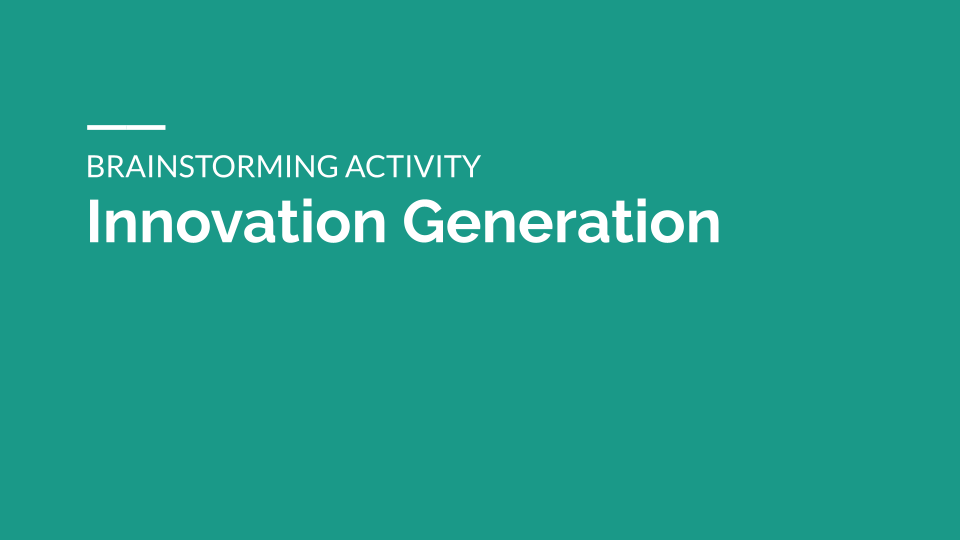 BRAINSTORMING ACTIVITY
Innovation Generation